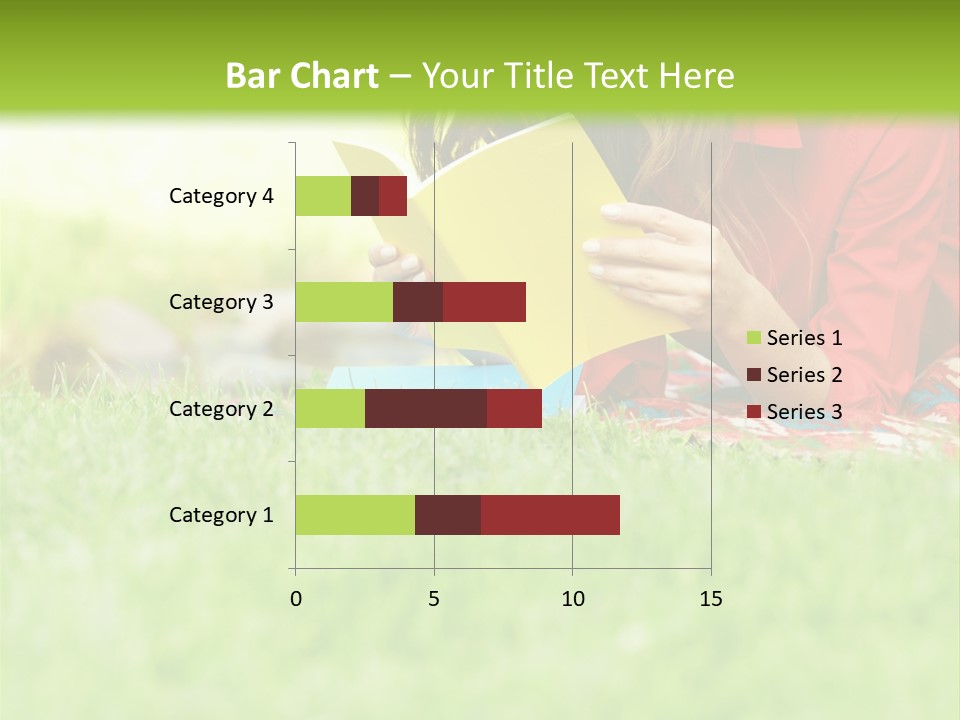 Bar Chart – Your Title Text Here

Category 4
Category 3
Category 2
Category 1

0
5
10
15

Series 1
Series 2
Series 3